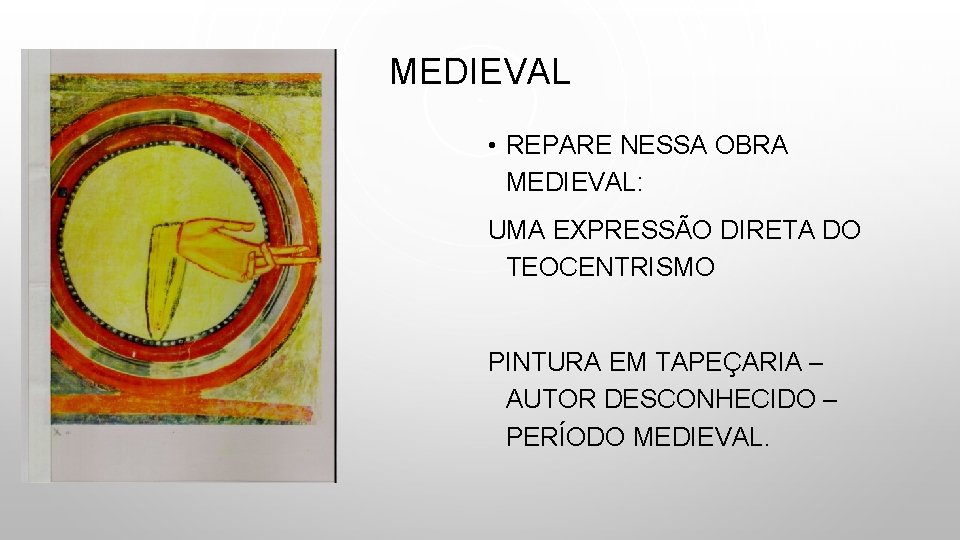 MEDIEVAL

• REPARE NESSA OBRA MEDIEVAL:

UMA EXPRESSÃO DIRETA DO TEOCENTRISMO

PINTURA EM TAPEÇARIA – AUTOR DESCONHECIDO – PERÍODO MEDIEVAL.